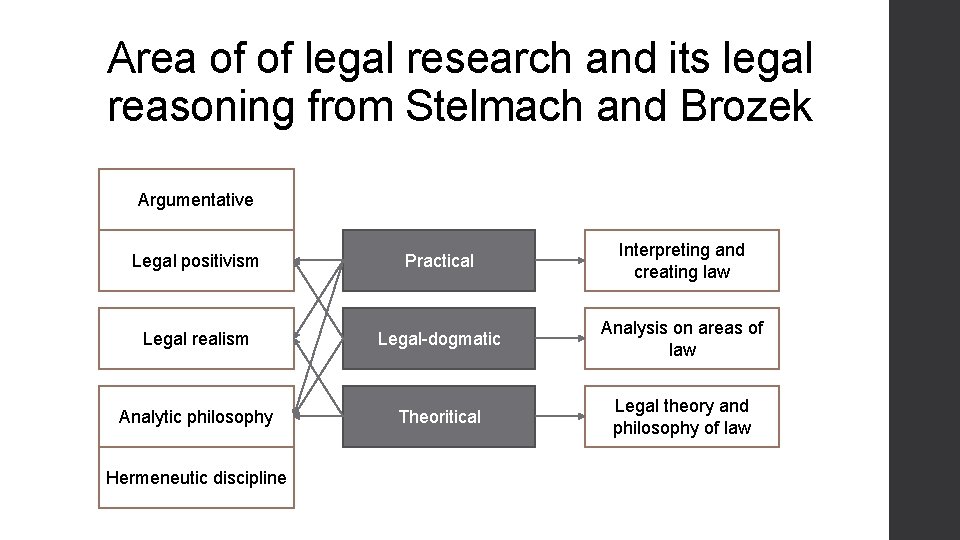 Area of of legal research and its legal reasoning from Stelmach and Brozek

Argumentative

Legal positivism

Legal realism

Analytic philosophy

Hermeneutic discipline

Practical

Legal-dogmatic

Theoritical

Interpreting and creating law

Analysis on areas of law

Legal theory and philosophy of law